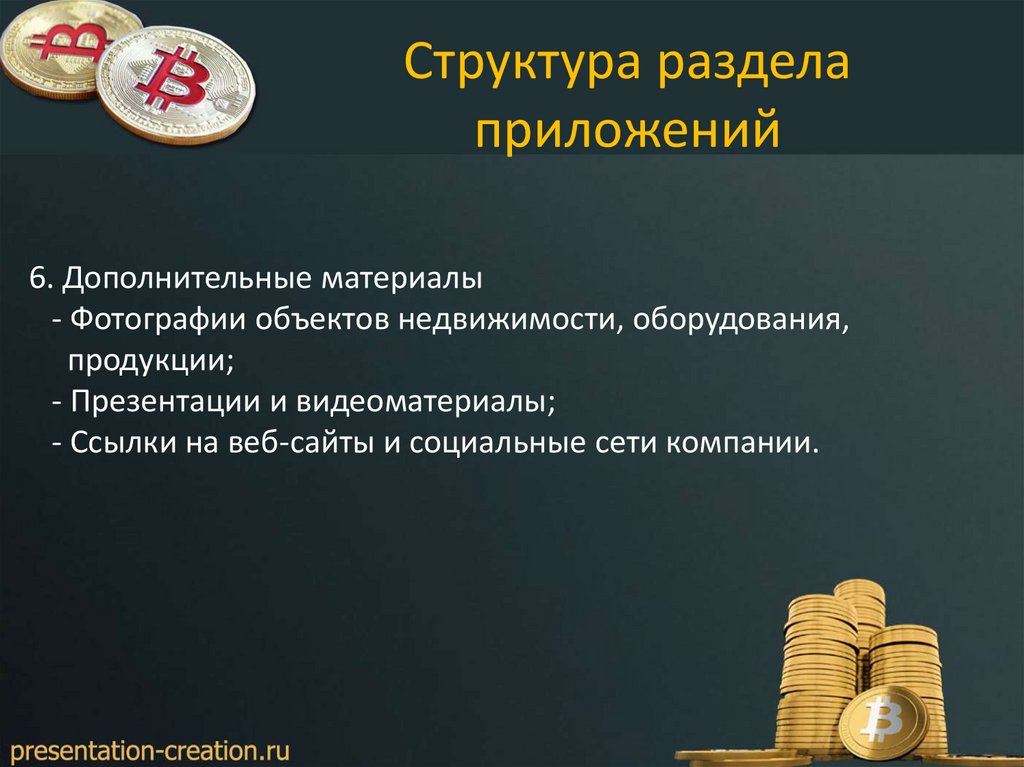 Структура раздела приложений

6. Дополнительные материалы
- Фотографии объектов недвижимости, оборудования, продукции;
- Презентации и видеоматериалы;
- Ссылки на веб-сайты и социальные сети компании.

presentation-creation.ru